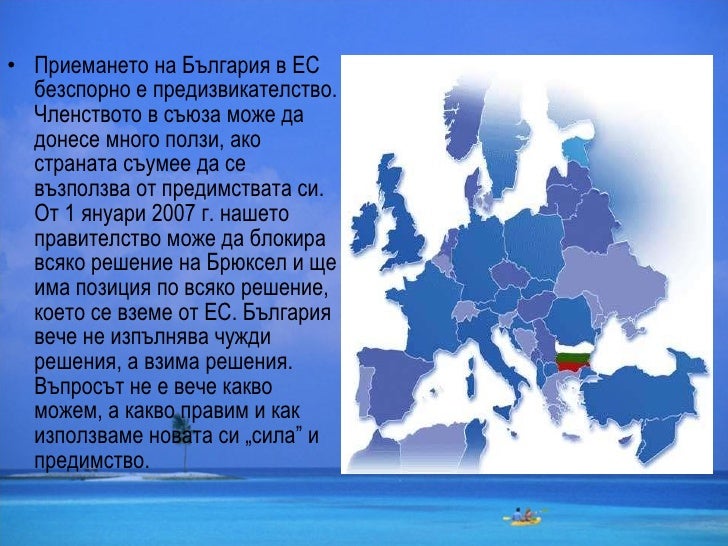 • Приемането на България в ЕС безспорно е предизвикателство. Членството в съюза може да донесе много ползи, ако страната съумее да се възползва от предимствата си. От 1 януари 2007 г. нашето правителство може да блокира всяко решение на Брюксел и ще има позиция по всяко решение, което се вземе от ЕС. България вече не изпълнява чужди решения, а взима решения. Въпросът не е вече какво можем, а какво правим и как използваме новата си „сила" и предимство.